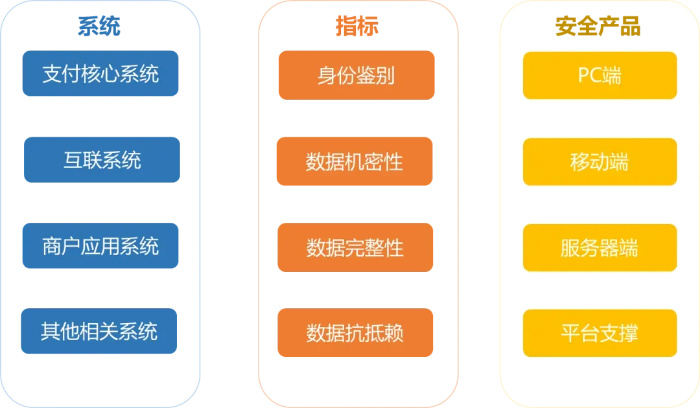 系统

支付核心系统

互联系统

商户应用系统

其他相关系统

指标

身份鉴别

数据机密性

数据完整性

数据抗抵赖

安全产品

PC端

移动端

服务器端

平台支撑